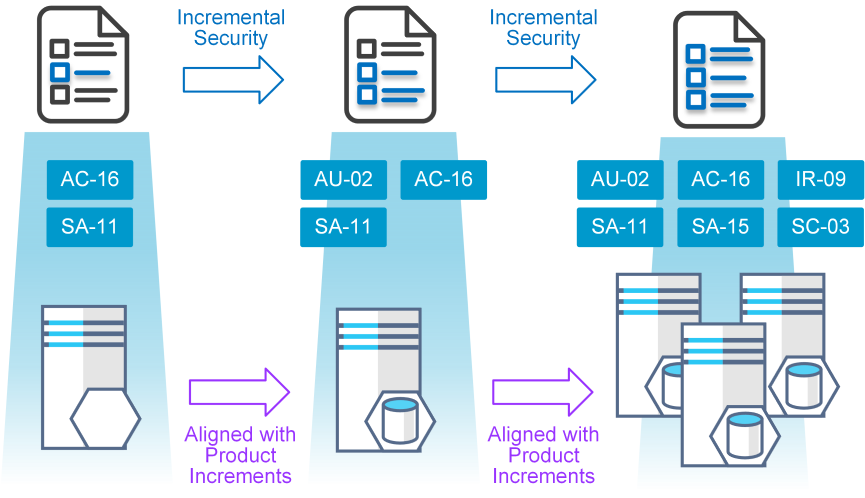 Incremental Security

Incremental Security

AC-16

SA-11

AU-02

AC-16

SA-11

AU-02

AC-16

IR-09

SA-11

SA-15

SC-03

Aligned with Product Increments

Aligned with Product Increments